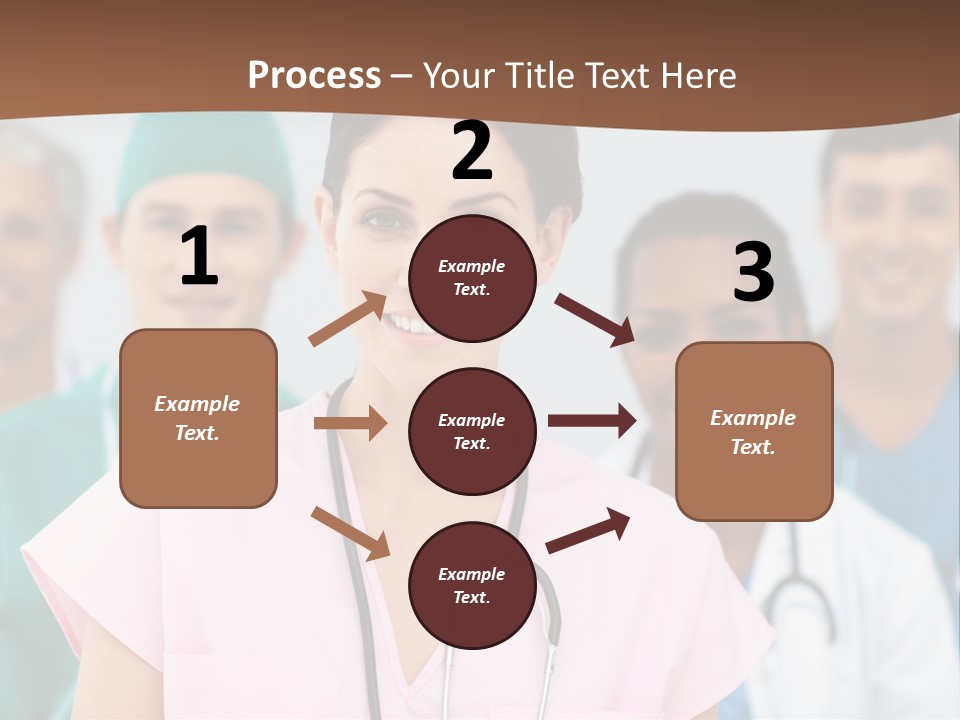 Process – Your Title Text Here

1

Example Text.

2

Example Text.

Example Text.

Example Text.

3

Example Text.